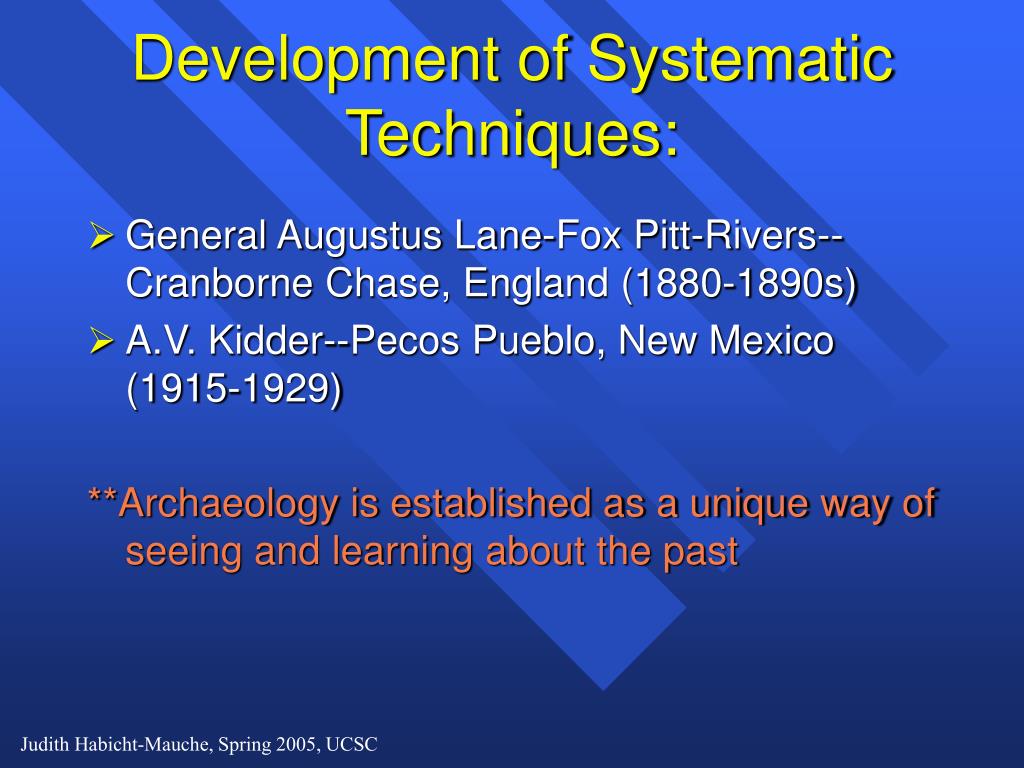 Development of Systematic Techniques:

➢ General Augustus Lane-Fox Pitt-Rivers--Cranborne Chase, England (1880-1890s)

➢ A.V. Kidder--Pecos Pueblo, New Mexico (1915-1929)

**Archaeology is established as a unique way of seeing and learning about the past

Judith Habicht-Mauche, Spring 2005, UCSC